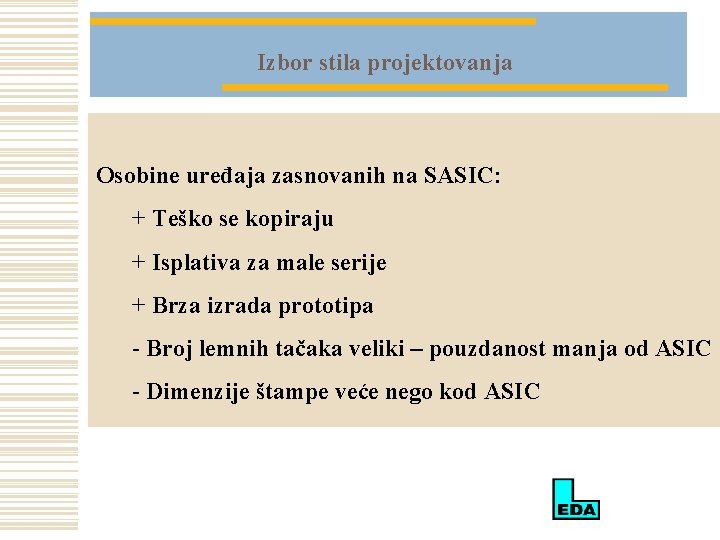 Izbor stila projektovanja

Osobine uređaja zasnovanih na SASIC:

+ Teško se kopiraju

+ Isplativa za male serije

+ Brza izrada prototipa

- Broj lemnih tačaka veliki – pouzdanost manja od ASIC

- Dimenzije štampe veće nego kod ASIC

EDA